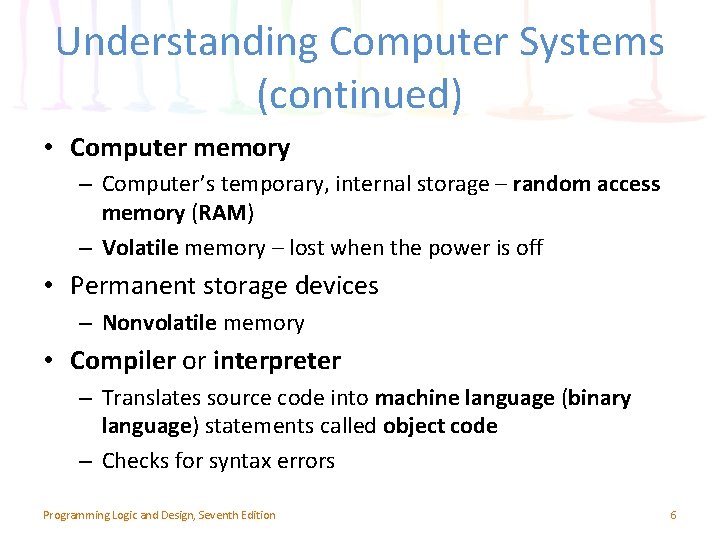 Understanding Computer Systems (continued)

• Computer memory
– Computer's temporary, internal storage – random access memory (RAM)
– Volatile memory – lost when the power is off

• Permanent storage devices
– Nonvolatile memory

• Compiler or interpreter
– Translates source code into machine language (binary language) statements called object code
– Checks for syntax errors

Programming Logic and Design, Seventh Edition

6